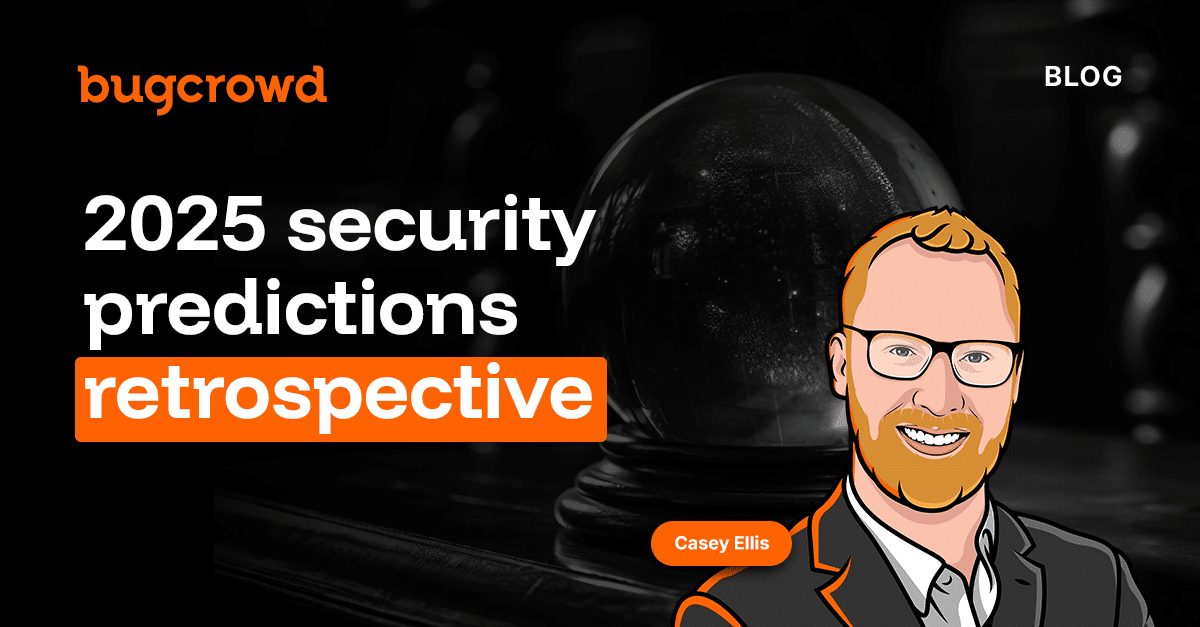 bugcrowd

BLOG

2025 security predictions retrospective

Casey Ellis